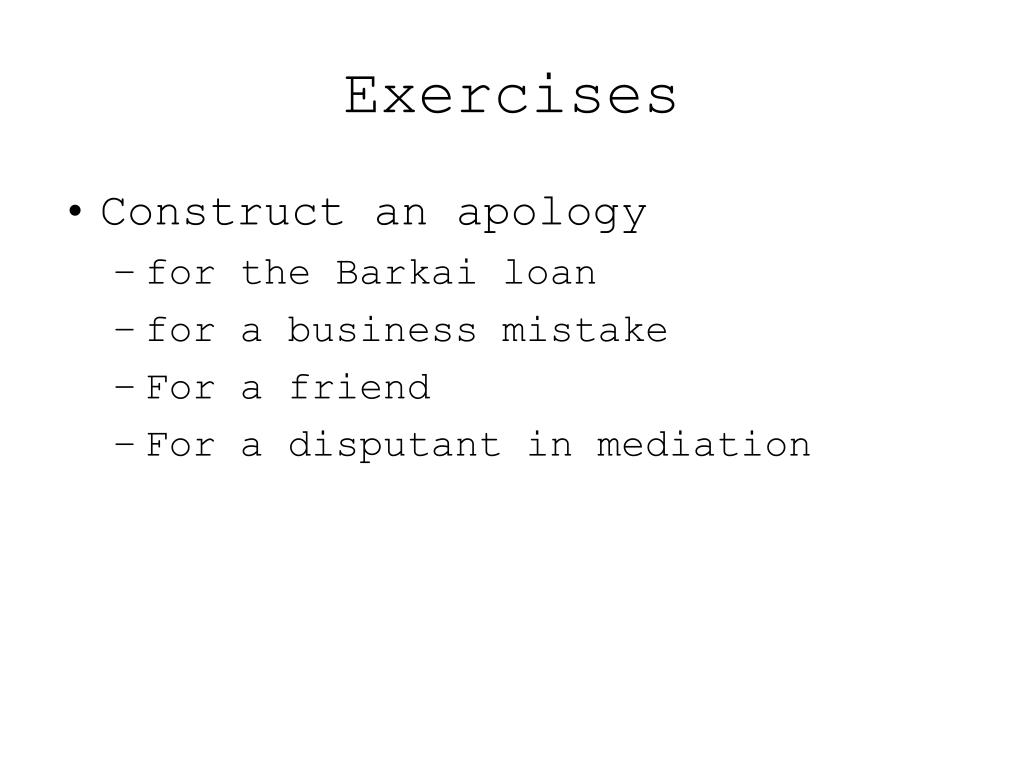 Exercises

• Construct an apology
  – for the Barkai loan
  – for a business mistake
  – For a friend
  – For a disputant in mediation